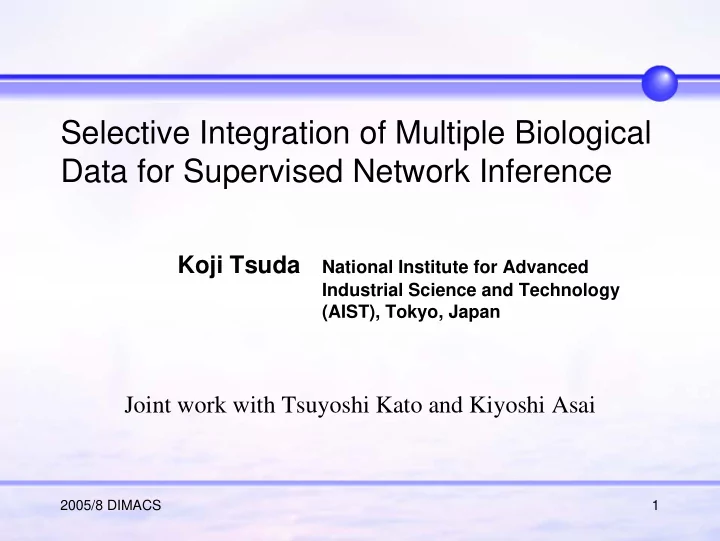 Selective Integration of Multiple Biological Data for Supervised Network Inference

Koji Tsuda National Institute for Advanced Industrial Science and Technology (AIST), Tokyo, Japan

Joint work with Tsuyoshi Kato and Kiyoshi Asai

2005/8 DIMACS

1